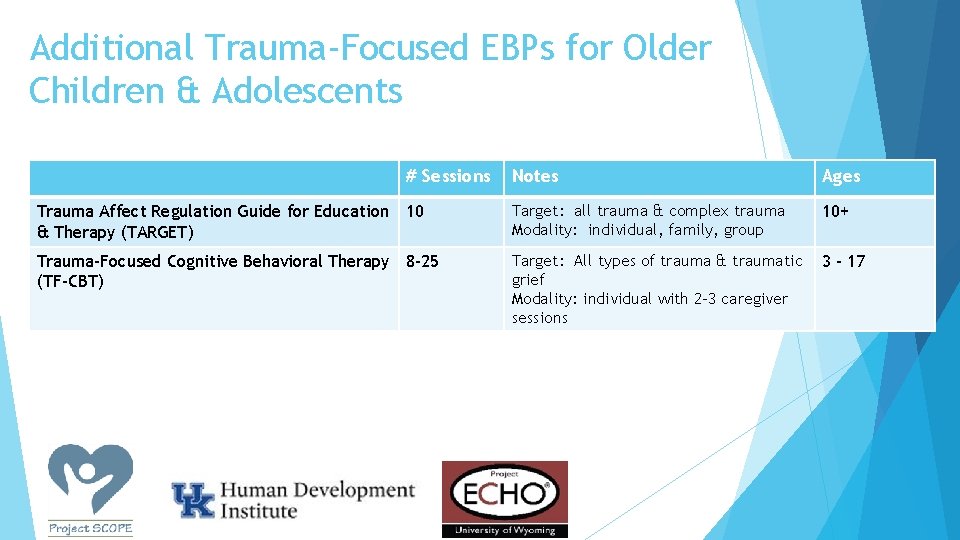 Additional Trauma-Focused EBPs for Older Children & Adolescents

| | # Sessions | Notes | Ages |
|---|---|---|---|
| Trauma Affect Regulation Guide for Education & Therapy (TARGET) | 10 | Target: all trauma & complex trauma Modality: individual, family, group | 10+ |
| Trauma-Focused Cognitive Behavioral Therapy (TF-CBT) | 8-25 | Target: All types of trauma & traumatic grief Modality: individual with 2-3 caregiver sessions | 3 - 17 |

Project SCOPE

UK Human Development Institute

Project ECHO®
University of Wyoming